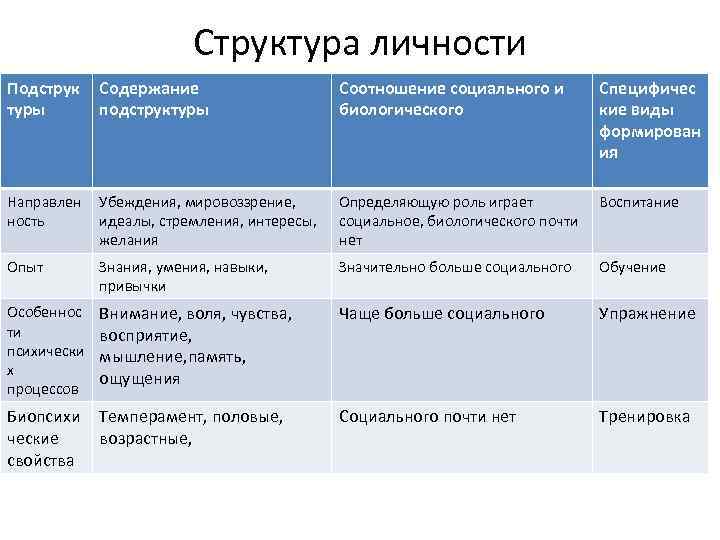 Структура личности

| Подструктуры | Содержание подструктуры | Соотношение социального и биологического | Специфические виды формирования |
|---|---|---|---|
| Направленность | Убеждения, мировоззрение, идеалы, стремления, интересы, желания | Определяющую роль играет социальное, биологического почти нет | Воспитание |
| Опыт | Знания, умения, навыки, привычки | Значительно больше социального | Обучение |
| Особенности психических процессов | Внимание, воля, чувства, восприятие, мышление,память, ощущения | Чаще больше социального | Упражнение |
| Биопсихические свойства | Темперамент, половые, возрастные, | Социального почти нет | Тренировка |